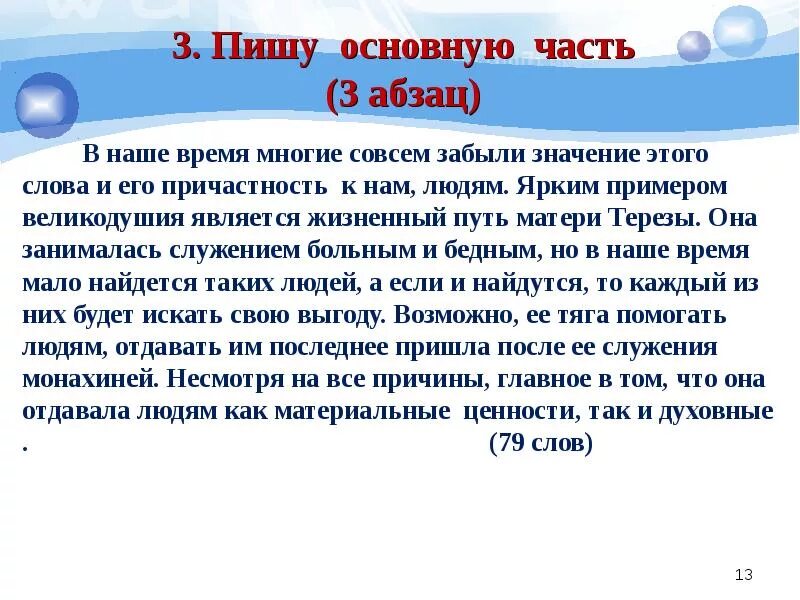 3. Пишу основную часть
(3 абзац)

В наше время многие совсем забыли значение этого слова и его причастность к нам, людям. Ярким примером великодушия является жизненный путь матери Терезы. Она занималась служением больным и бедным, но в наше время мало найдется таких людей, а если и найдутся, то каждый из них будет искать свою выгоду. Возможно, ее тяга помогать людям, отдавать им последнее пришла после ее служения монахиней. Несмотря на все причины, главное в том, что она отдавала людям как материальные ценности, так и духовные . (79 слов)

13